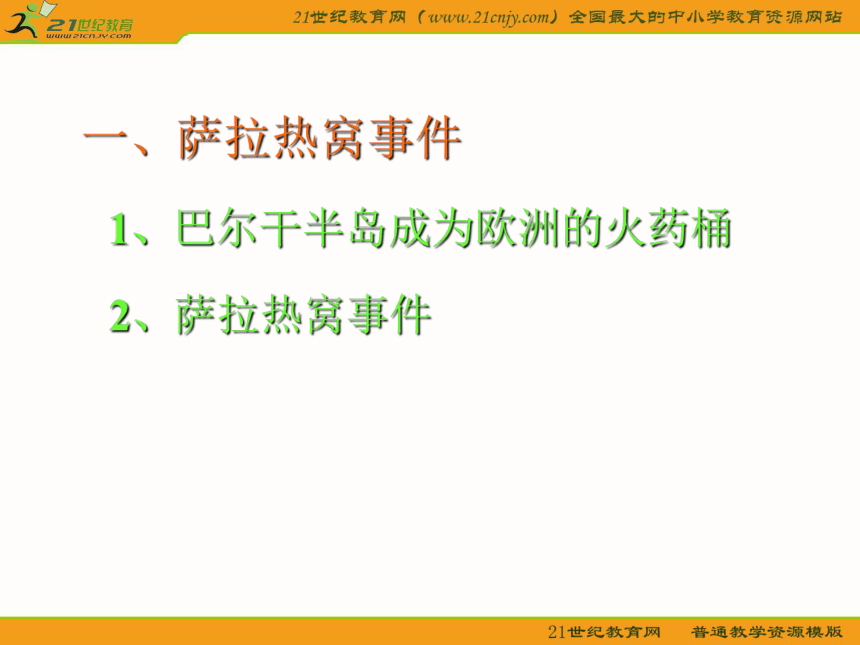 21世纪教育
www.21cnjy.com

21世纪教育网（www.21cnjy.com）全国最大的中小学教育资源网站

一、萨拉热窝事件

1、巴尔干半岛成为欧洲的火药桶

2、萨拉热窝事件

21世纪教育网　普通教学资源模版